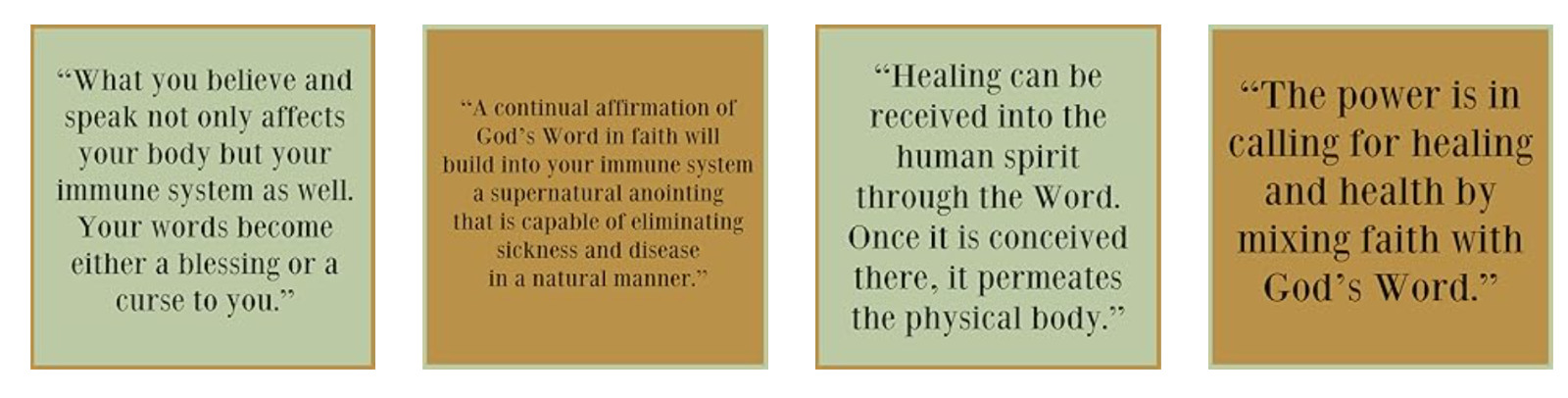 “What you believe and speak not only affects your body but your immune system as well. Your words become either a blessing or a curse to you.”

“A continual affirmation of God’s Word in faith will build into your immune system a supernatural anointing that is capable of eliminating sickness and disease in a natural manner.”

“Healing can be received into the human spirit through the Word. Once it is conceived there, it permeates the physical body.”

“The power is in calling for healing and health by mixing faith with God’s Word.”